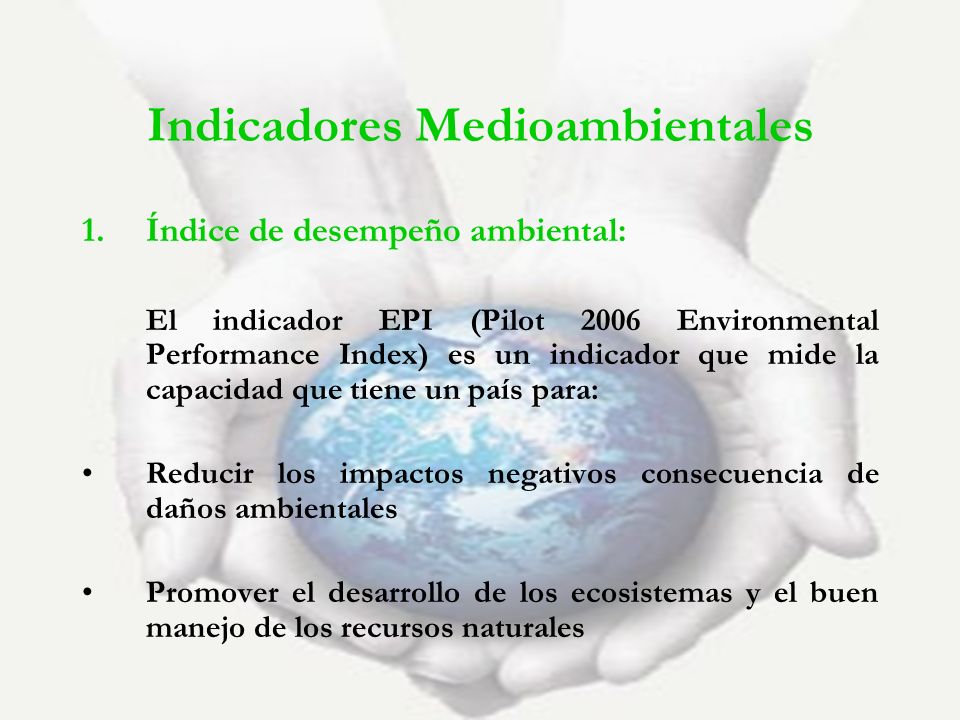 Indicadores Medioambientales

1. Índice de desempeño ambiental:

El indicador EPI (Pilot 2006 Environmental Performance Index) es un indicador que mide la capacidad que tiene un país para:

• Reducir los impactos negativos consecuencia de daños ambientales

• Promover el desarrollo de los ecosistemas y el buen manejo de los recursos naturales